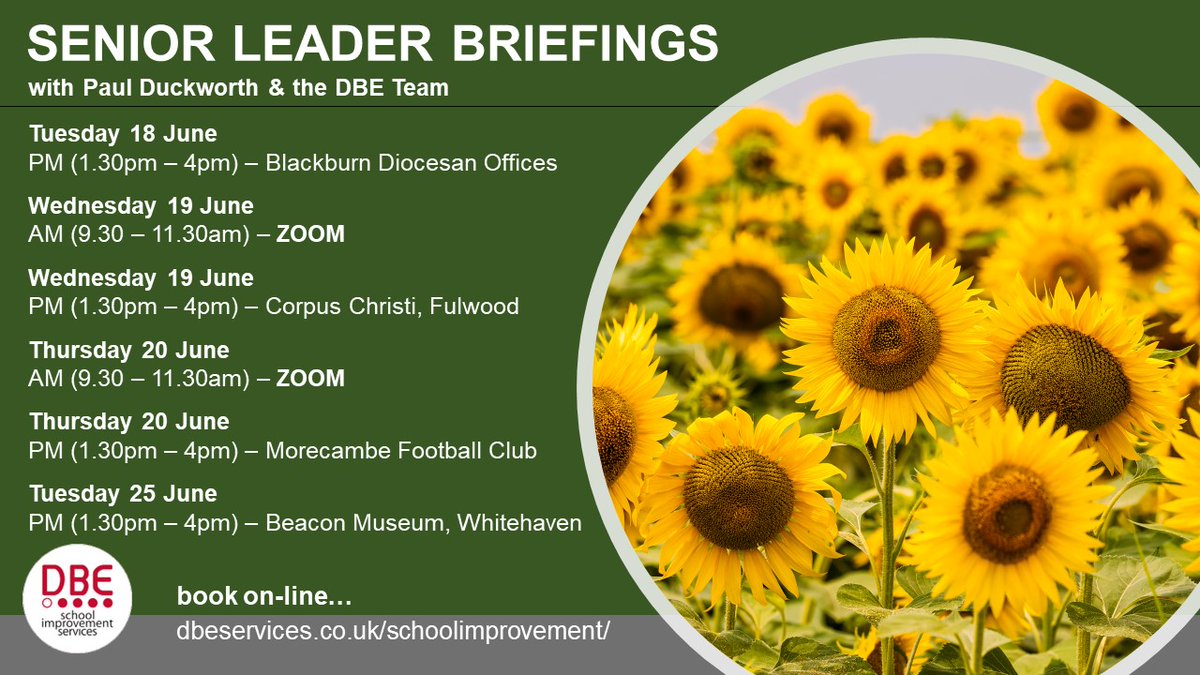 SENIOR LEADER BRIEFINGS
with Paul Duckworth & the DBE Team

Tuesday 18 June
PM (1.30pm – 4pm) – Blackburn Diocesan Offices

Wednesday 19 June
AM (9.30 – 11.30am) – ZOOM

Wednesday 19 June
PM (1.30pm – 4pm) – Corpus Christi, Fulwood

Thursday 20 June
AM (9.30 – 11.30am) – ZOOM

Thursday 20 June
PM (1.30pm – 4pm) – Morecambe Football Club

Tuesday 25 June
PM (1.30pm – 4pm) – Beacon Museum, Whitehaven

DBE
school improvement services

book on-line…
dbeservices.co.uk/schoolimprovement/